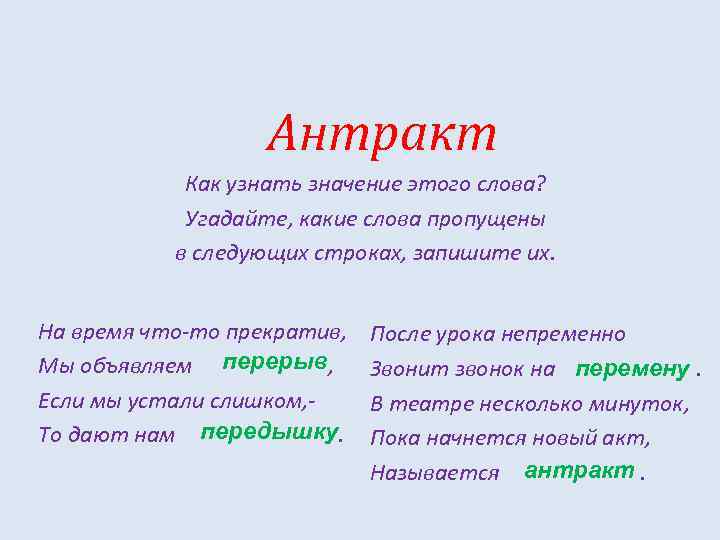 Антракт

Как узнать значение этого слова?
Угадайте, какие слова пропущены
в следующих строках, запишите их.

На время что-то прекратив,
Мы объявляем перерыв,
Если мы устали слишком,-
То дают нам передышку.

После урока непременно
Звонит звонок на перемену .
В театре несколько минуток,
Пока начнется новый акт,
Называется антракт .